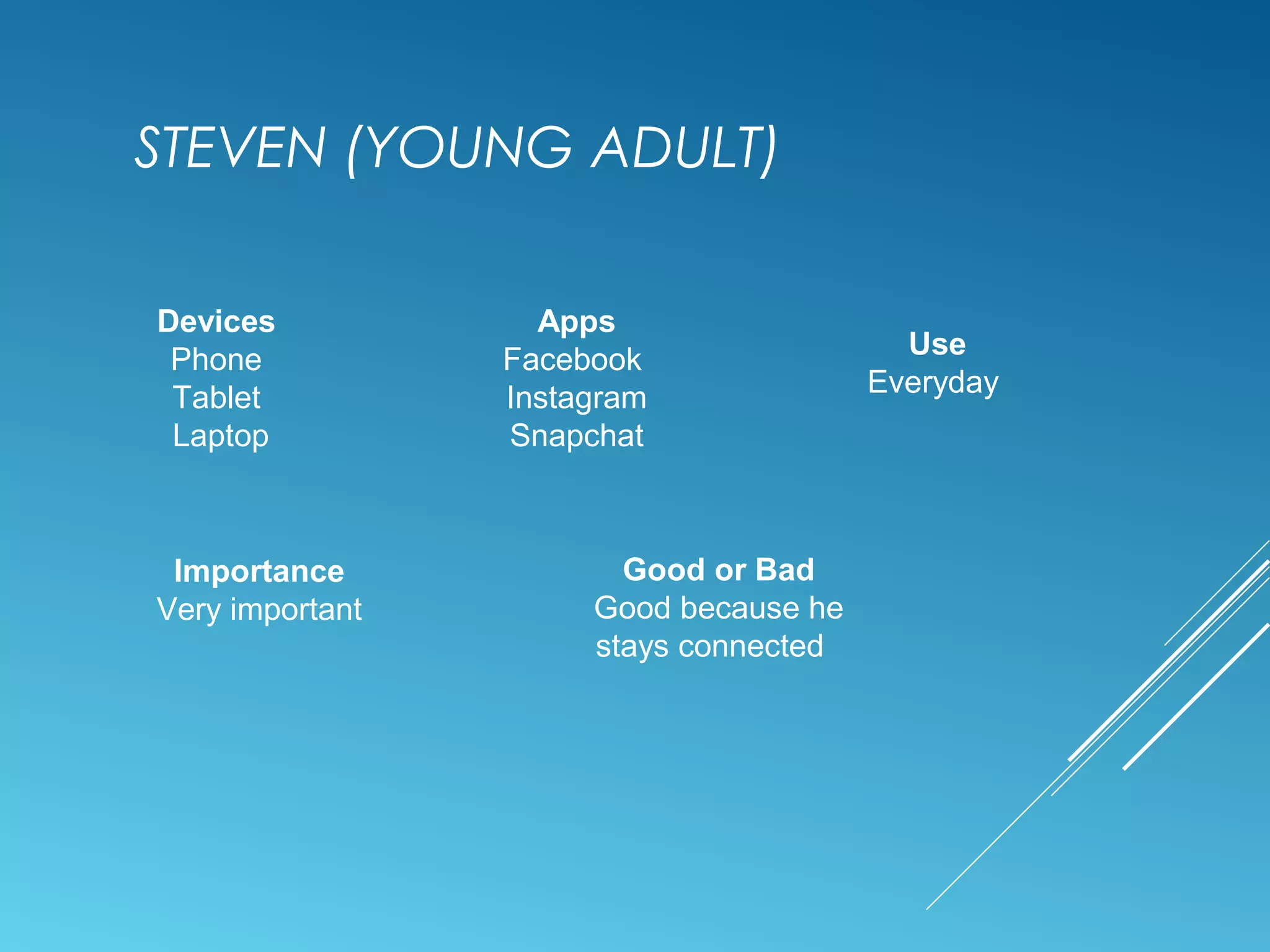 STEVEN (YOUNG ADULT)

Devices
Phone
Tablet
Laptop

Apps
Facebook
Instagram
Snapchat

Use
Everyday

Importance
Very important

Good or Bad
Good because he stays connected